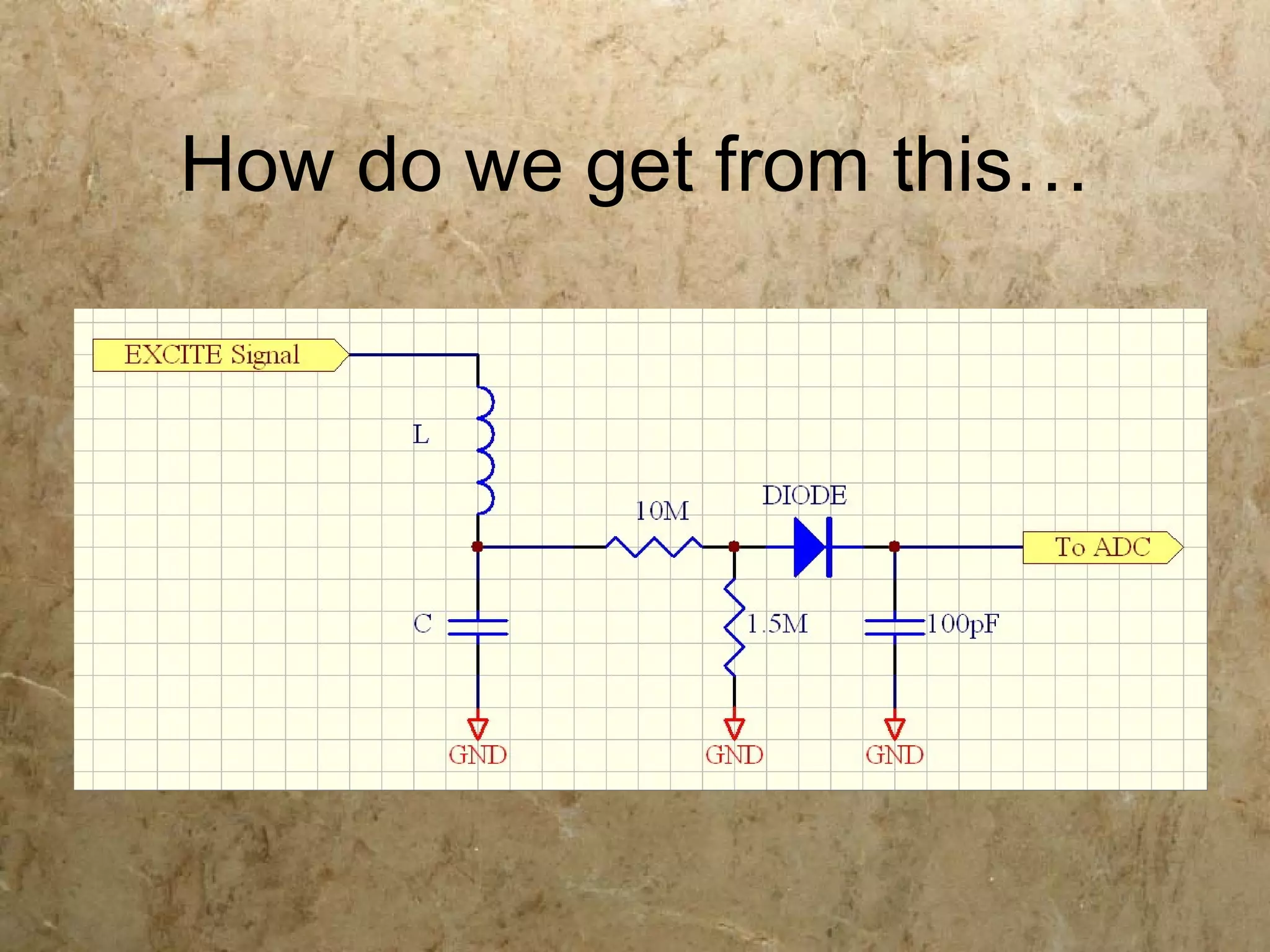 How do we get from this…

EXCITE Signal

L

10M

DIODE

To ADC

C

1.5M

100pF

GND

GND

GND